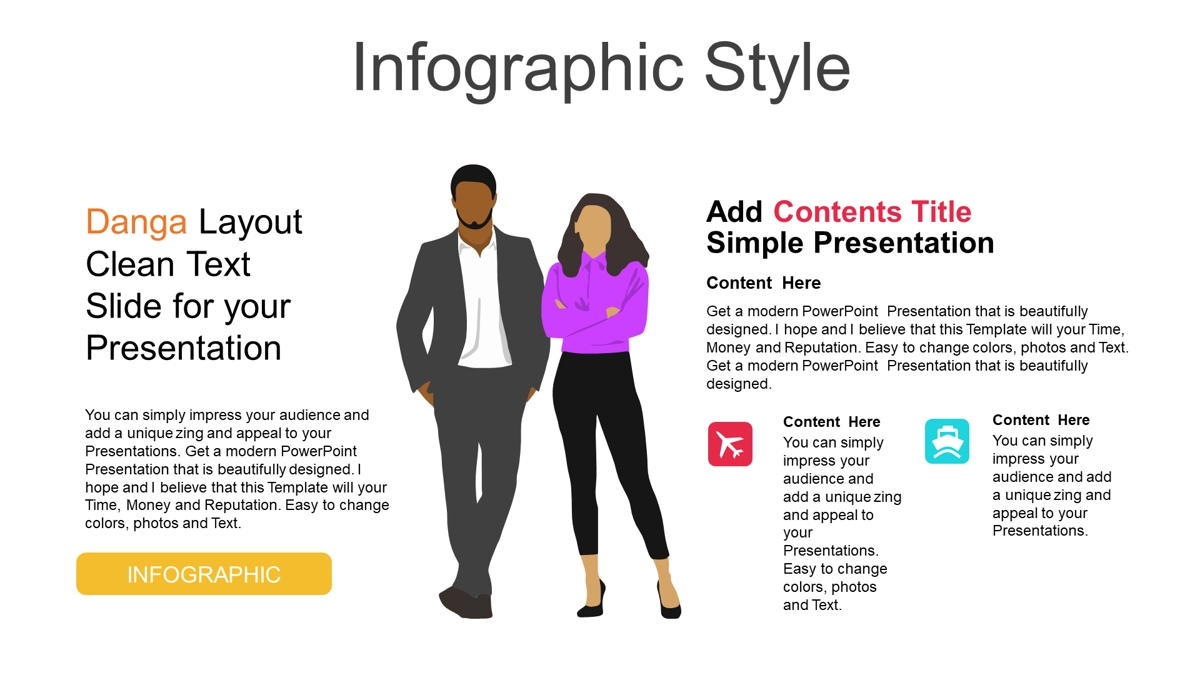 Infographic Style

Danga Layout Clean Text Slide for your Presentation

You can simply impress your audience and add a unique zing and appeal to your Presentations. Get a modern PowerPoint Presentation that is beautifully designed. I hope and I believe that this Template will your Time, Money and Reputation. Easy to change colors, photos and Text.

INFOGRAPHIC

Add Contents Title Simple Presentation

Content Here

Get a modern PowerPoint Presentation that is beautifully designed. I hope and I believe that this Template will your Time, Money and Reputation. Easy to change colors, photos and Text. Get a modern PowerPoint Presentation that is beautifully designed.

Content Here
You can simply impress your audience and add a unique zing and appeal to your Presentations. Easy to change colors, photos and Text.

Content Here
You can simply impress your audience and add a unique zing and appeal to your Presentations.